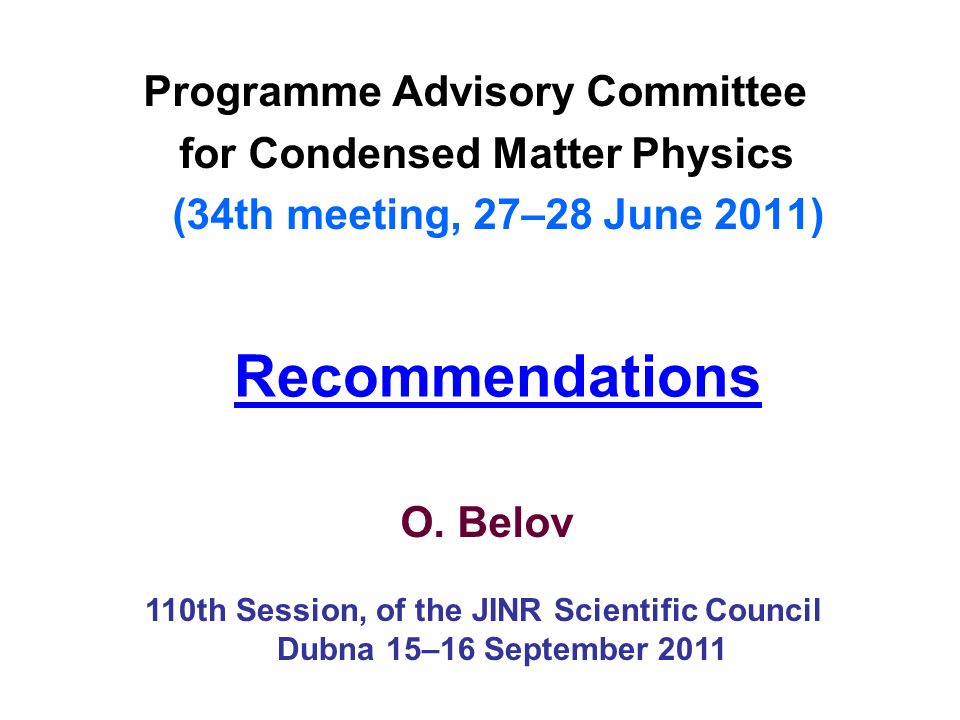 Programme Advisory Committee for Condensed Matter Physics
(34th meeting, 27–28 June 2011)

Recommendations

O. Belov

110th Session, of the JINR Scientific Council
Dubna 15–16 September 2011